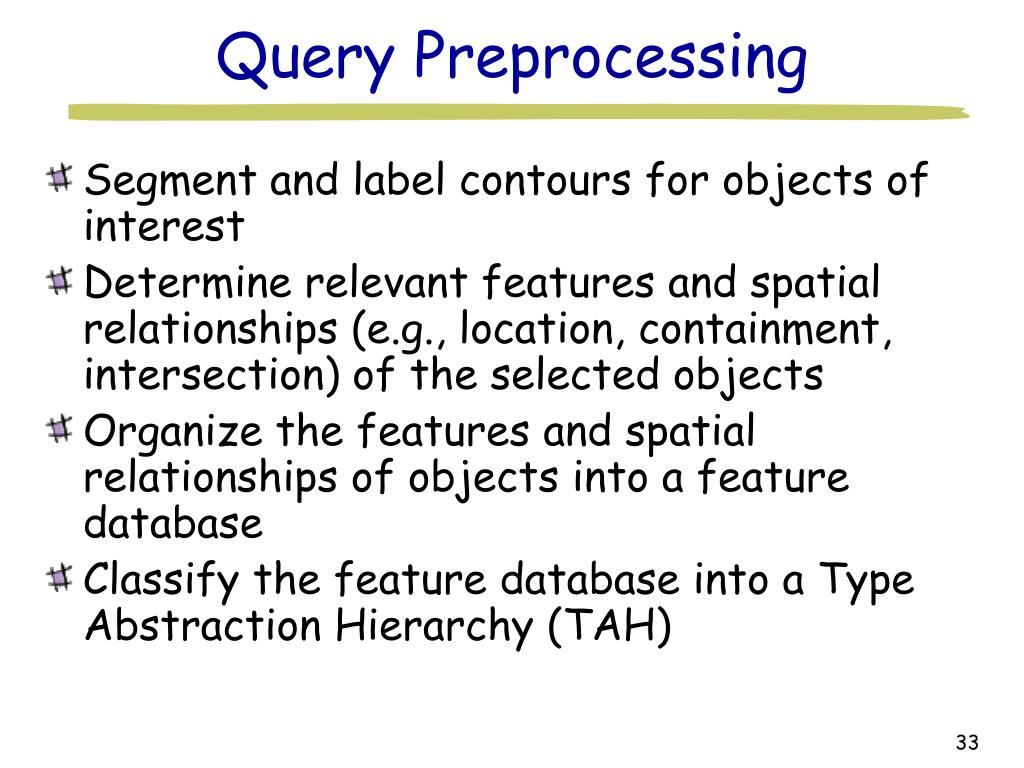 Query Preprocessing

Segment and label contours for objects of interest

Determine relevant features and spatial relationships (e.g., location, containment, intersection) of the selected objects

Organize the features and spatial relationships of objects into a feature database

Classify the feature database into a Type Abstraction Hierarchy (TAH)

33